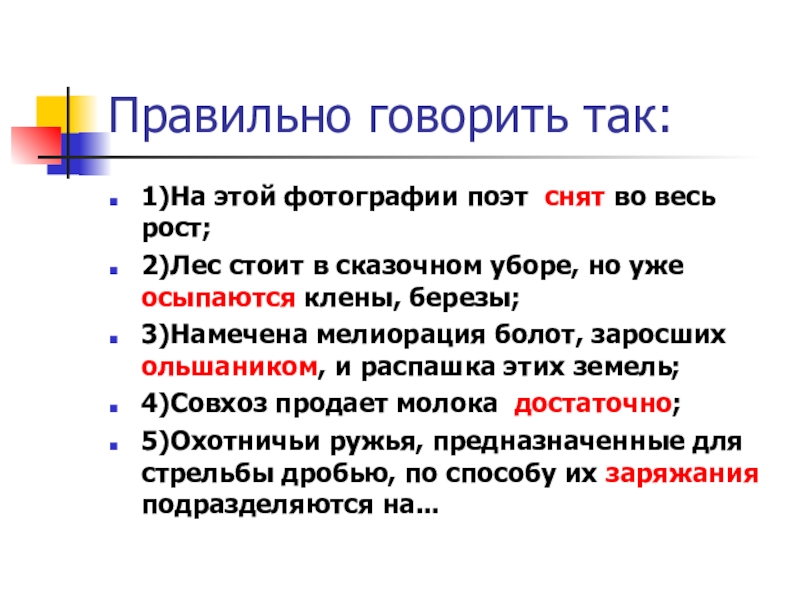 Правильно говорить так:

1)На этой фотографии поэт снят во весь рост;

2)Лес стоит в сказочном уборе, но уже осыпаются клены, березы;

3)Намечена мелиорация болот, заросших ольшаником, и распашка этих земель;

4)Совхоз продает молока достаточно;

5)Охотничьи ружья, предназначенные для стрельбы дробью, по способу их заряжания подразделяются на...